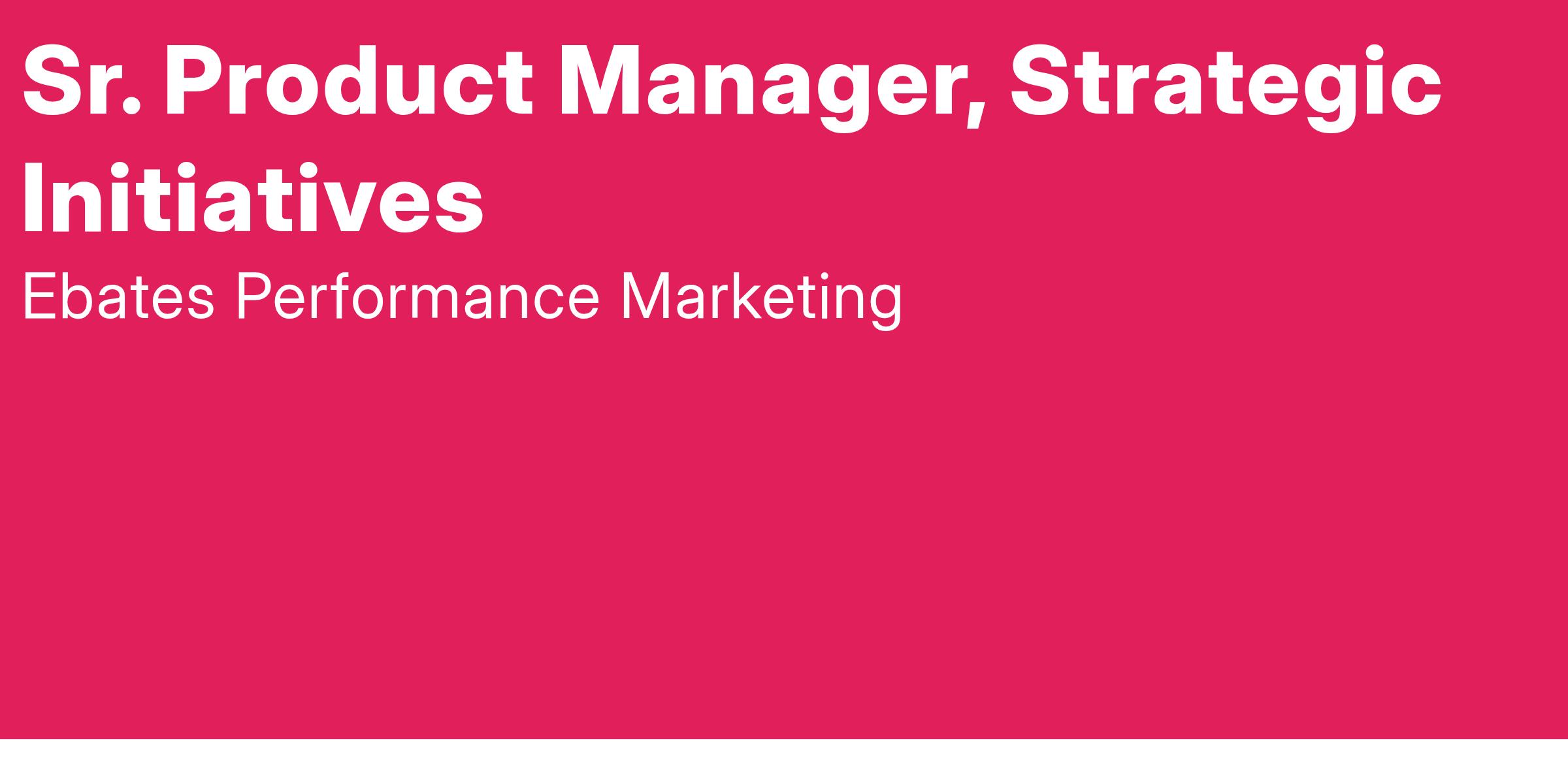 Sr. Product Manager, Strategic Initiatives

Ebates Performance Marketing